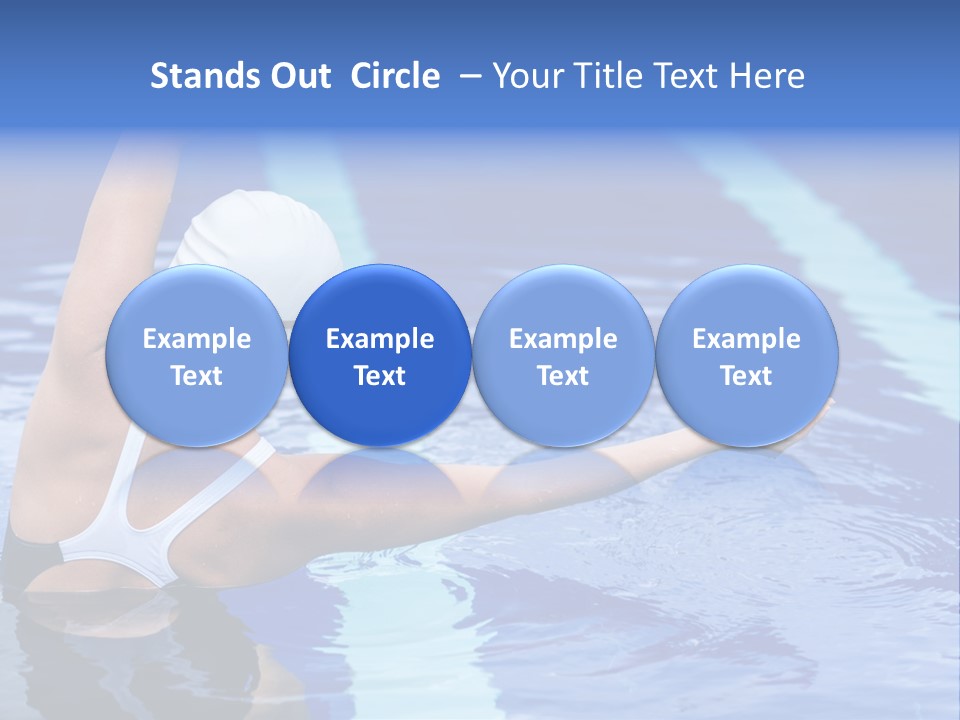 Stands Out  Circle  – Your Title Text Here

Example Text

Example Text

Example Text

Example Text